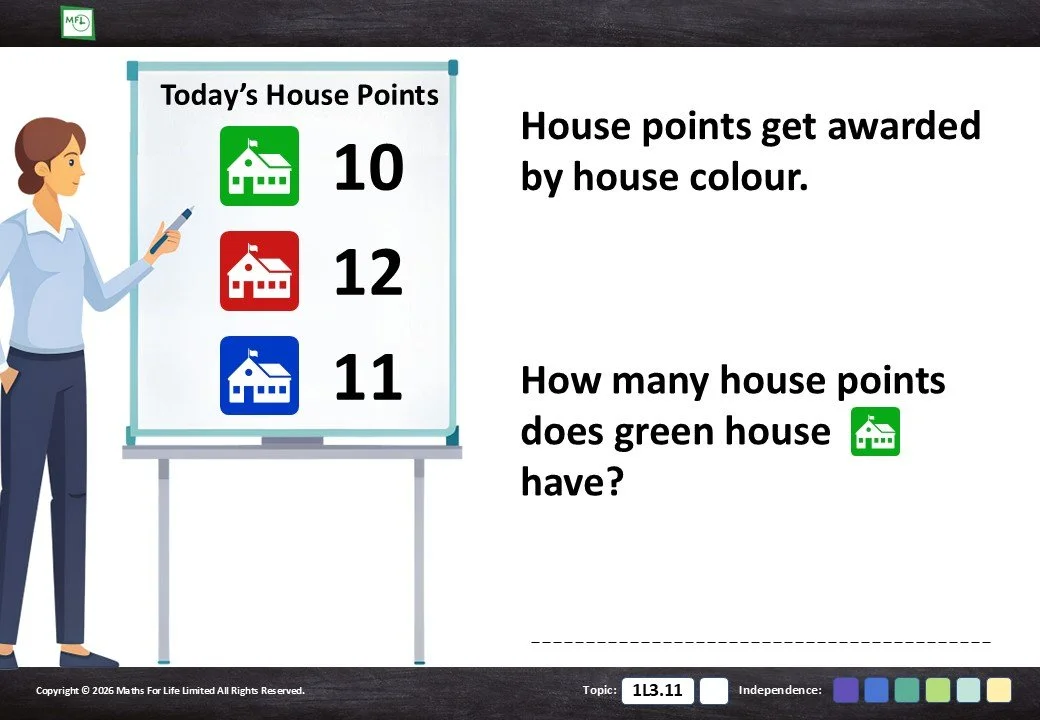 MFL

Today's House Points

10

12

11

House points get awarded by house colour.

How many house points does green house have?

Copyright © 2026 Maths For Life Limited All Rights Reserved.

Topic: 1L3.11

Independence: